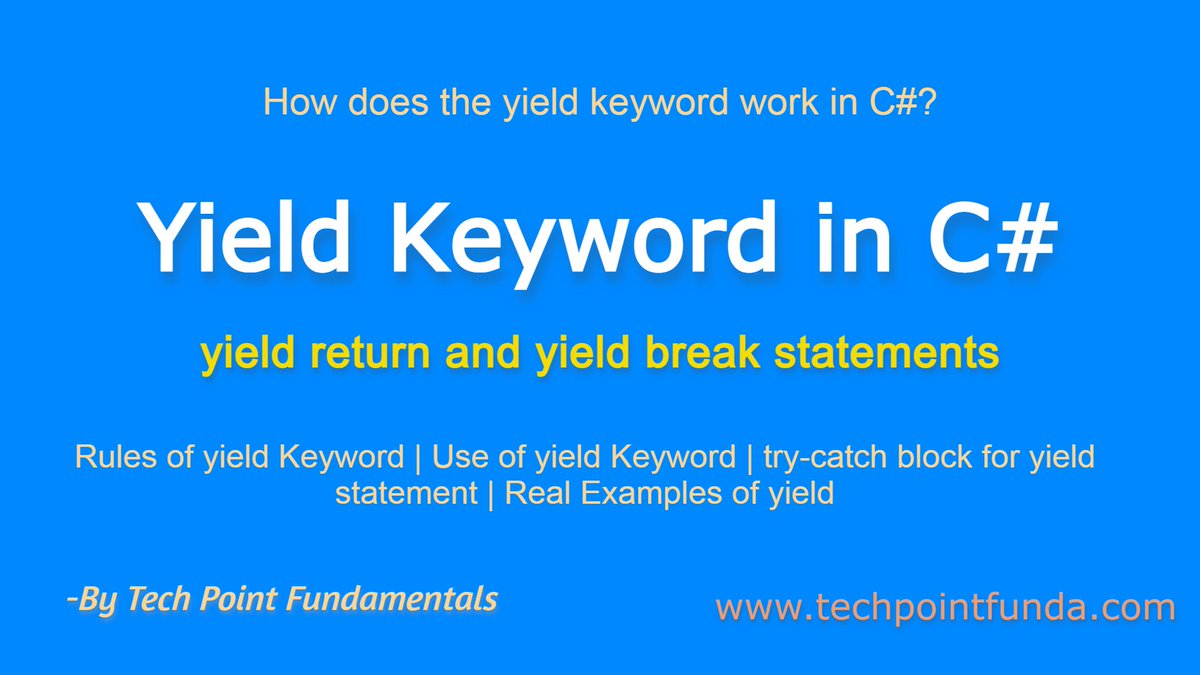 How does the yield keyword work in C#?

Yield Keyword in C#

yield return and yield break statements

Rules of yield Keyword | Use of yield Keyword | try-catch block for yield statement | Real Examples of yield

-By Tech Point Fundamentals

www.techpointfunda.com